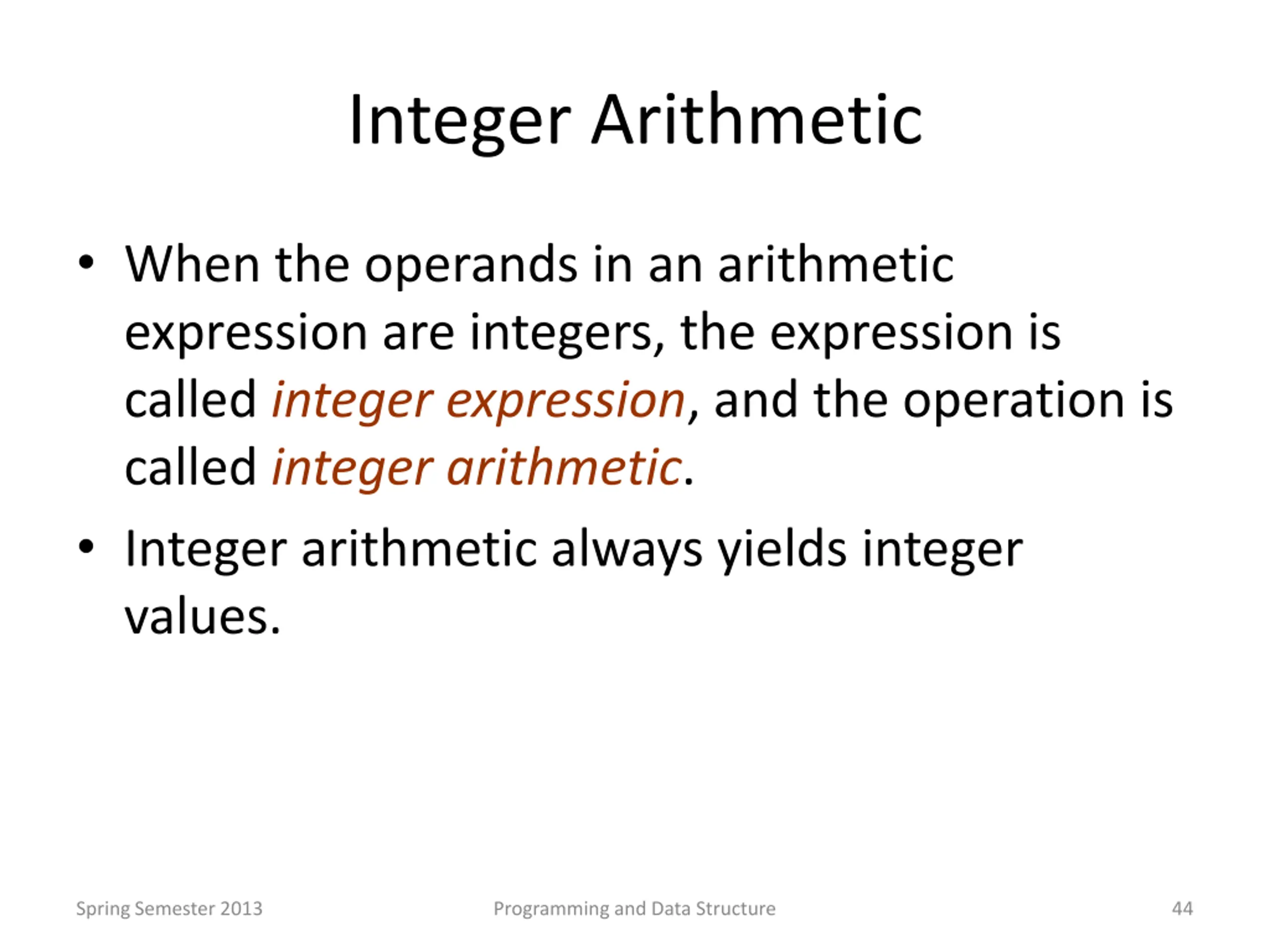 Integer Arithmetic

• When the operands in an arithmetic expression are integers, the expression is called integer expression, and the operation is called integer arithmetic.

• Integer arithmetic always yields integer values.

Spring Semester 2013 Programming and Data Structure 44